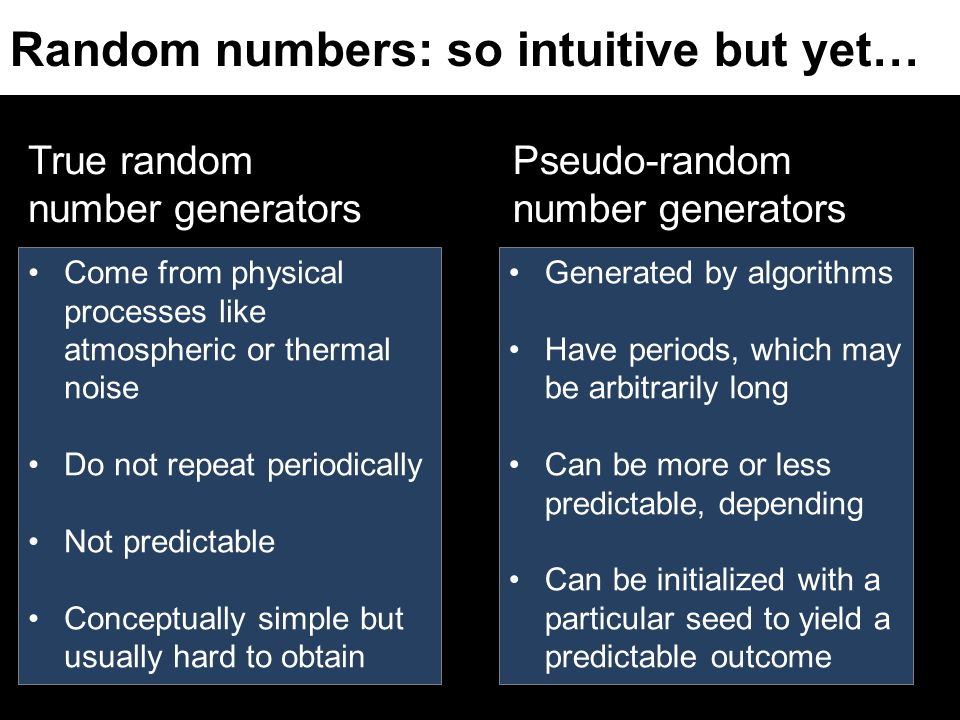 Random numbers: so intuitive but yet…

True random number generators

• Come from physical processes like atmospheric or thermal noise

• Do not repeat periodically

• Not predictable

• Conceptually simple but usually hard to obtain

Pseudo-random number generators

• Generated by algorithms

• Have periods, which may be arbitrarily long

• Can be more or less predictable, depending

• Can be initialized with a particular seed to yield a predictable outcome